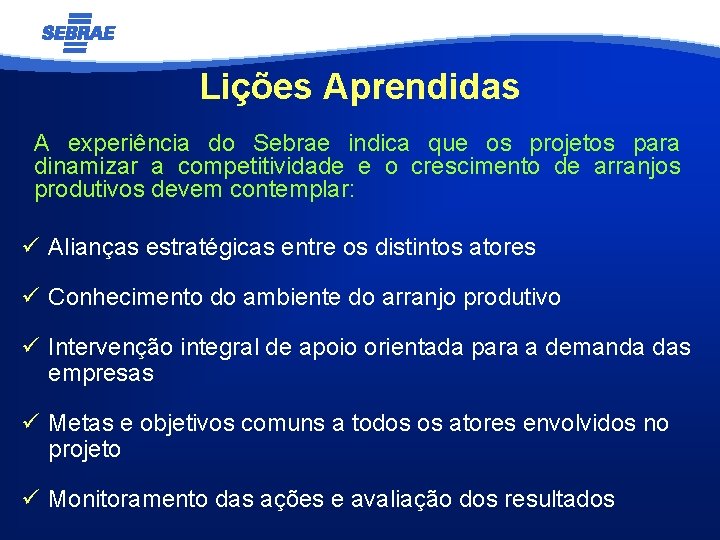 SEBRAE

Lições Aprendidas

A experiência do Sebrae indica que os projetos para dinamizar a competitividade e o crescimento de arranjos produtivos devem contemplar:

✓ Alianças estratégicas entre os distintos atores

✓ Conhecimento do ambiente do arranjo produtivo

✓ Intervenção integral de apoio orientada para a demanda das empresas

✓ Metas e objetivos comuns a todos os atores envolvidos no projeto

✓ Monitoramento das ações e avaliação dos resultados